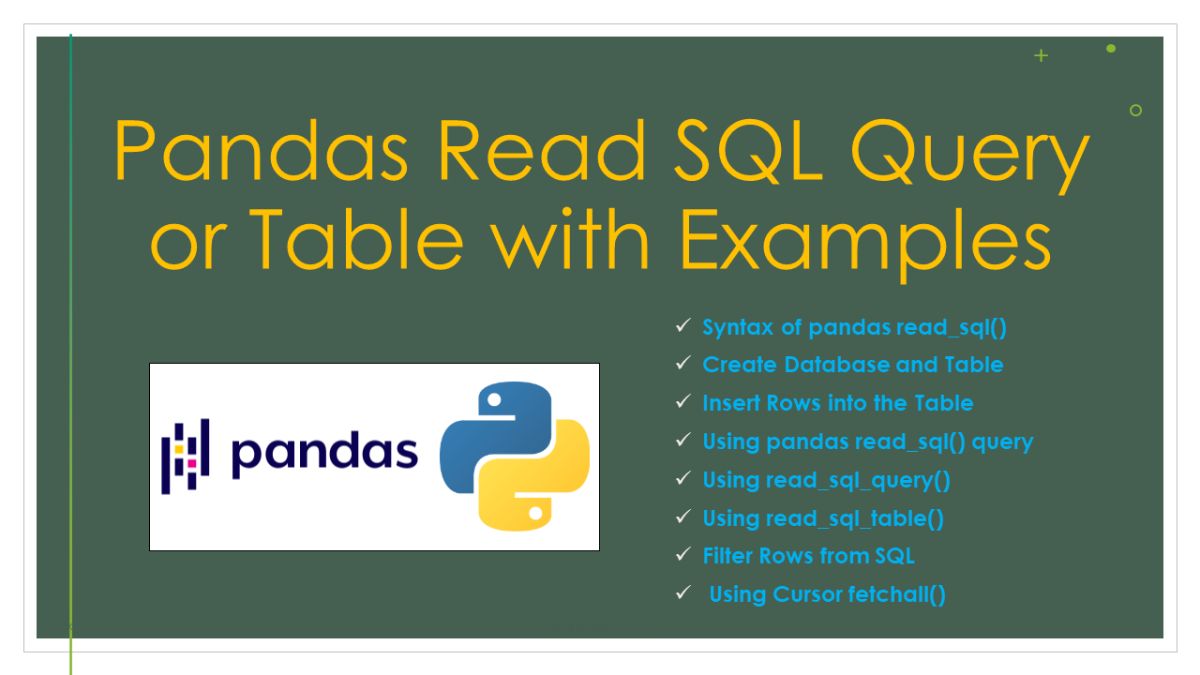 Pandas Read SQL Query or Table with Examples

pandas

✓ Syntax of pandas read_sql()
✓ Create Database and Table
✓ Insert Rows into the Table
✓ Using pandas read_sql() query
✓ Using read_sql_query()
✓ Using read_sql_table()
✓ Filter Rows from SQL
✓ Using Cursor fetchall()